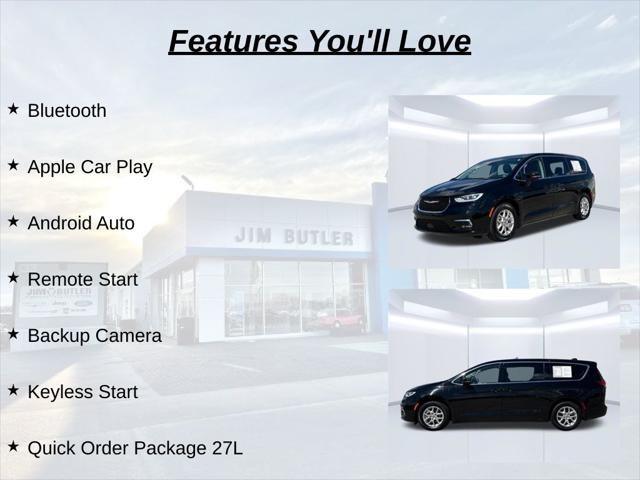 Features You'll Love

★ Bluetooth

★ Apple Car Play

★ Android Auto

★ Remote Start

★ Backup Camera

★ Keyless Start

★ Quick Order Package 27L

JIM BUTLER

JIM BUTLER